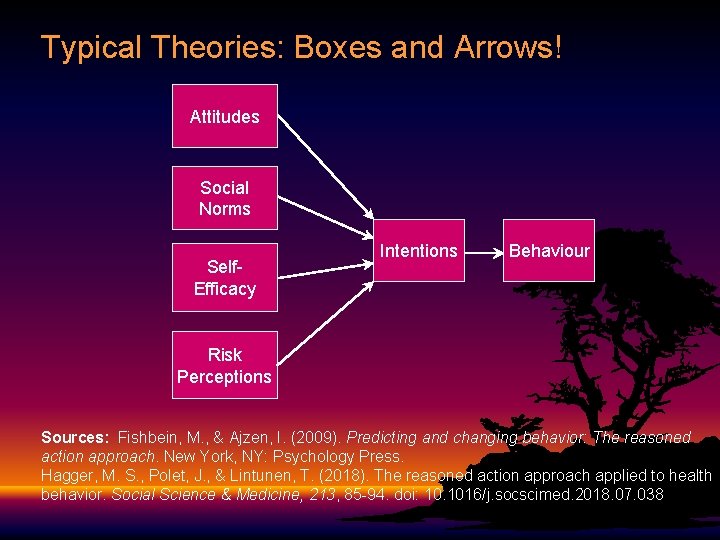 Typical Theories: Boxes and Arrows!

Attitudes

Social Norms

Self-Efficacy

Risk Perceptions

Intentions

Behaviour

Sources: Fishbein, M., & Ajzen, I. (2009). Predicting and changing behavior: The reasoned action approach. New York, NY: Psychology Press.
Hagger, M. S., Polet, J., & Lintunen, T. (2018). The reasoned action approach applied to health behavior. Social Science & Medicine, 213, 85-94. doi: 10.1016/j.socscimed.2018.07.038